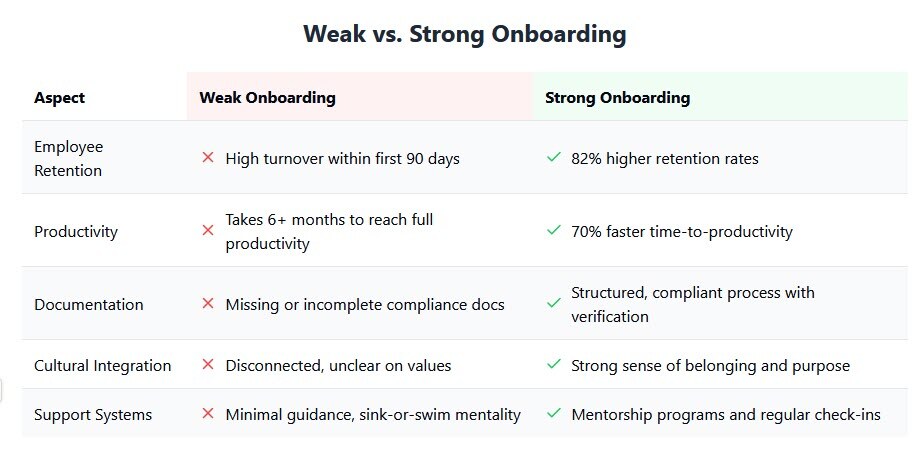 Weak vs. Strong Onboarding

| Aspect | Weak Onboarding | Strong Onboarding |
|---|---|---|
| Employee Retention | ✕ High turnover within first 90 days | ✓ 82% higher retention rates |
| Productivity | ✕ Takes 6+ months to reach full productivity | ✓ 70% faster time-to-productivity |
| Documentation | ✕ Missing or incomplete compliance docs | ✓ Structured, compliant process with verification |
| Cultural Integration | ✕ Disconnected, unclear on values | ✓ Strong sense of belonging and purpose |
| Support Systems | ✕ Minimal guidance, sink-or-swim mentality | ✓ Mentorship programs and regular check-ins |